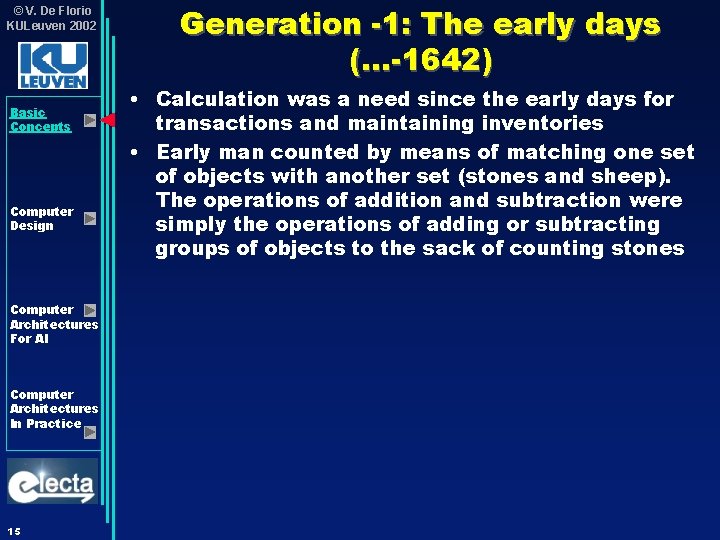 ©V. De Florio
KULeuven 2002

KU LEUVEN

Basic Concepts

Computer Design

Computer Architectures For AI

Computer Architectures In Practice

electa

15

Generation -1: The early days (...-1642)

• Calculation was a need since the early days for transactions and maintaining inventories

• Early man counted by means of matching one set of objects with another set (stones and sheep). The operations of addition and subtraction were simply the operations of adding or subtracting groups of objects to the sack of counting stones